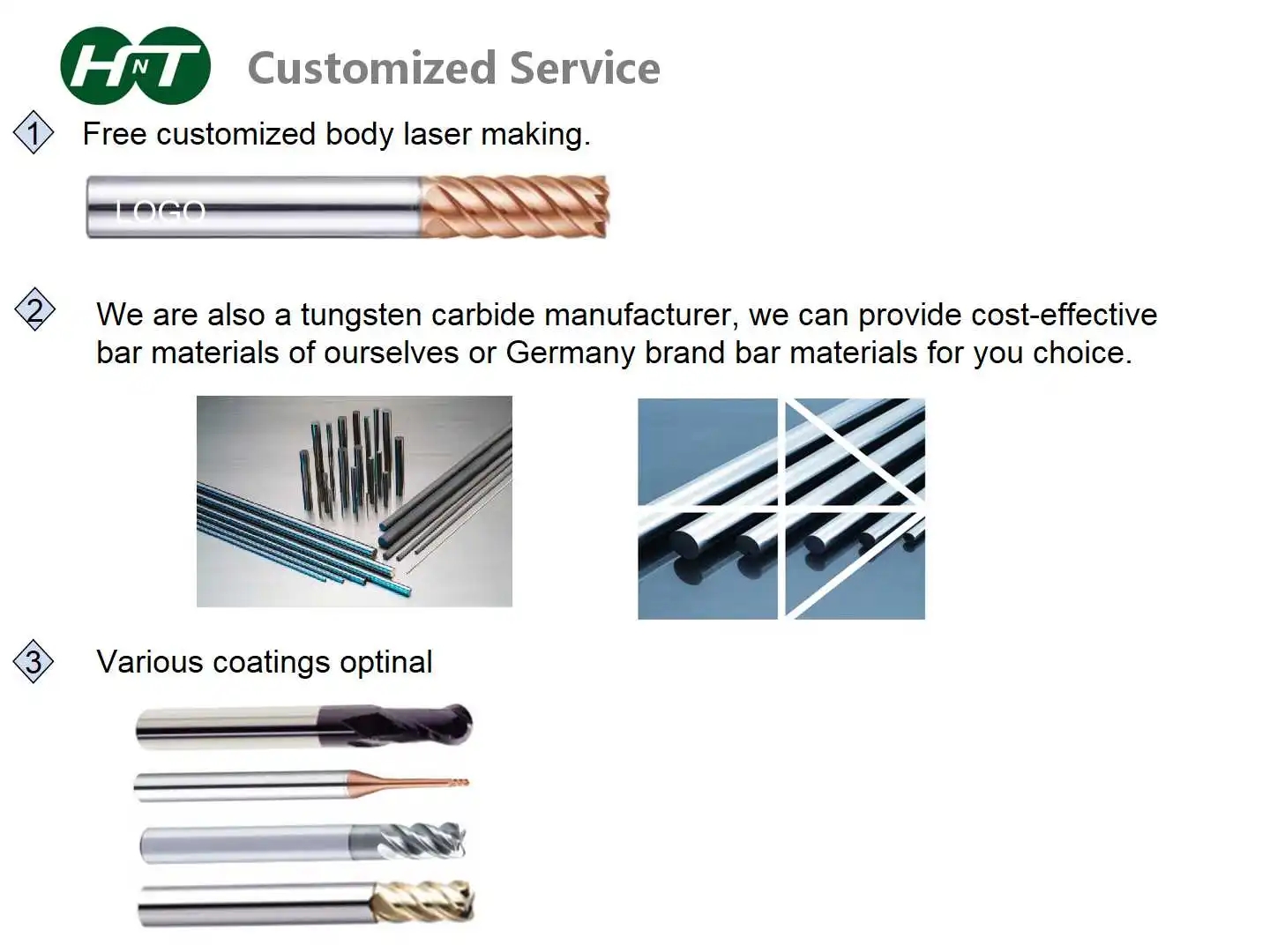 HNT Customized Service

1 Free customized body laser making.

LOGO

2 We are also a tungsten carbide manufacturer, we can provide cost-effective bar materials of ourselves or Germany brand bar materials for you choice.

3 Various coatings optinal